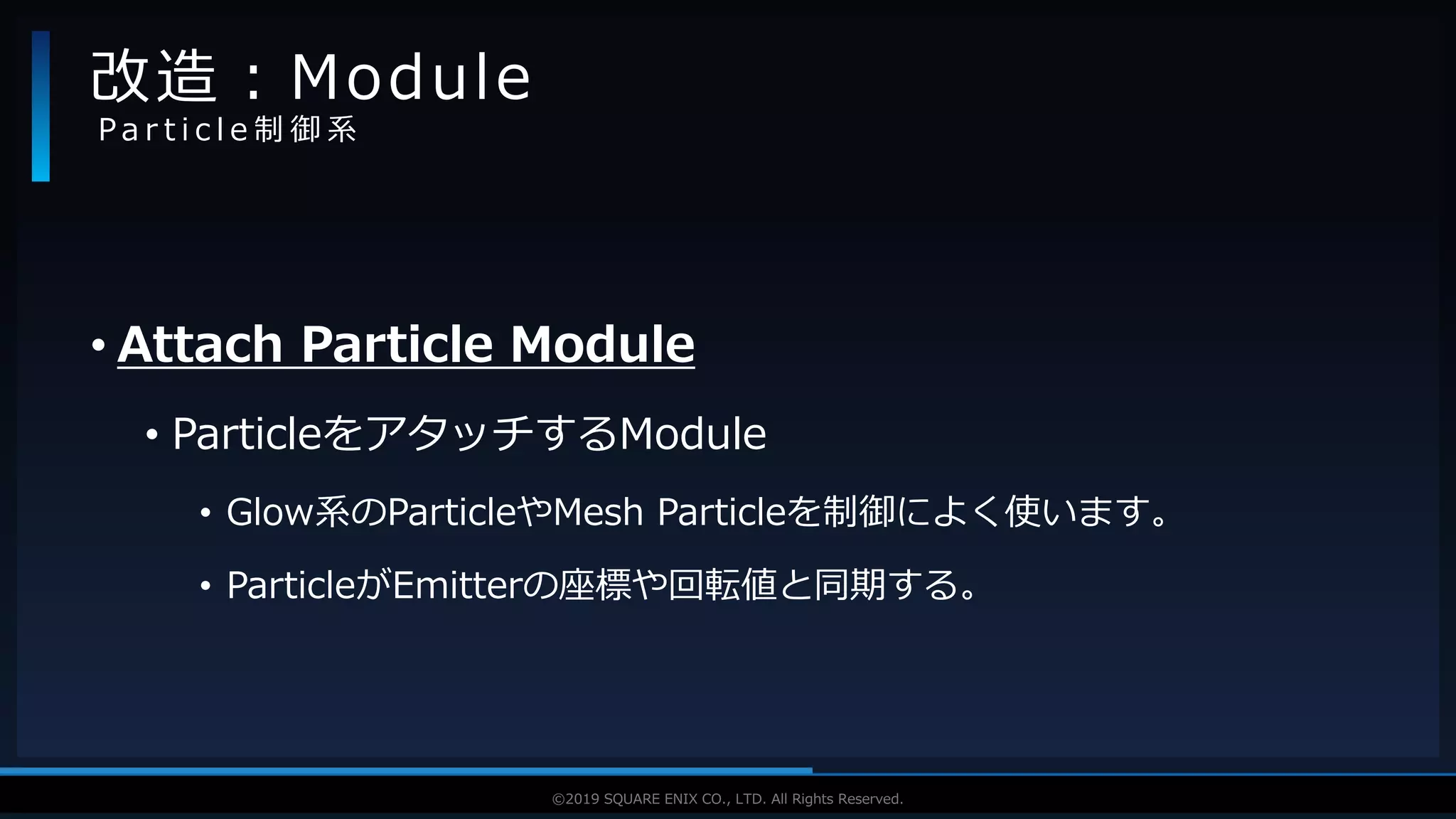 改造：Module
Particle制御系

• Attach Particle Module

• ParticleをアタッチするModule

• Glow系のParticleやMesh Particleを制御によく使います。

• ParticleがEmitterの座標や回転値と同期する。

©2019 SQUARE ENIX CO., LTD. All Rights Reserved.